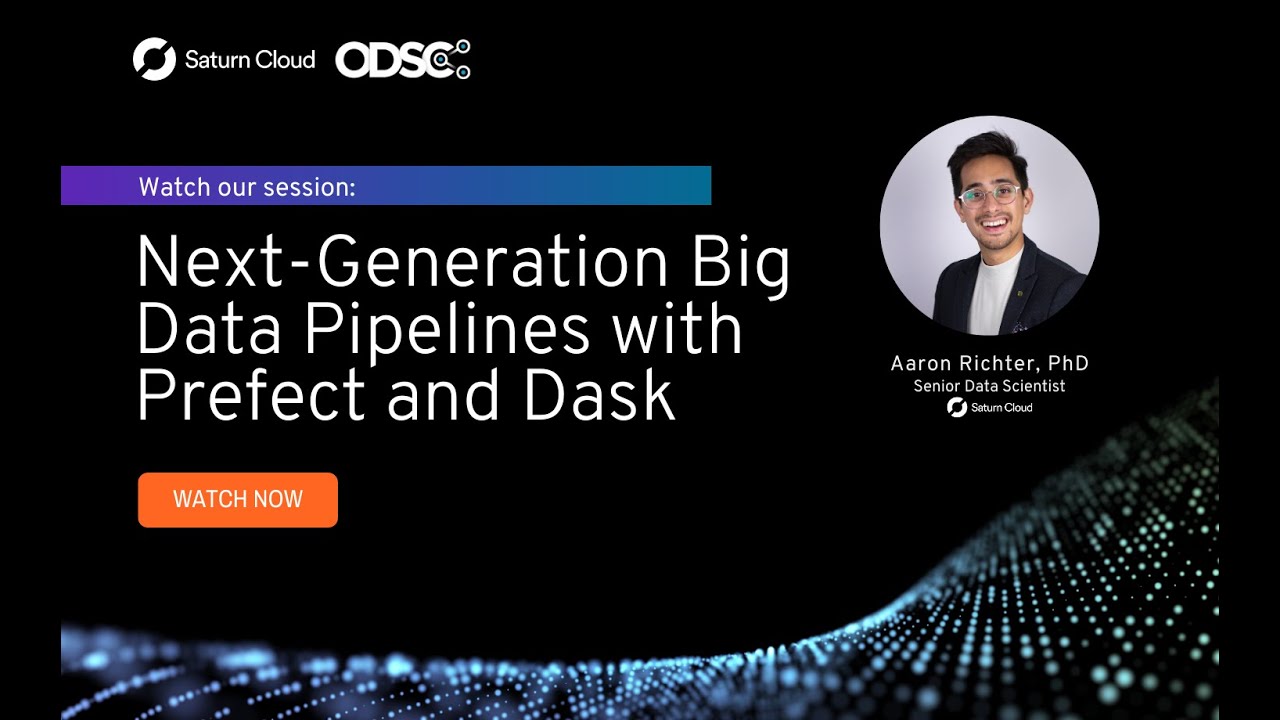 Saturn Cloud ODSC

Watch our session:

Next-Generation Big Data Pipelines with Prefect and Dask

WATCH NOW

Aaron Richter, PhD
Senior Data Scientist
Saturn Cloud